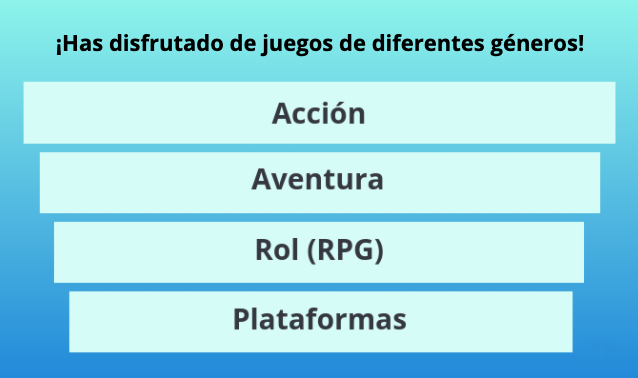 ¡Has disfrutado de juegos de diferentes géneros!

Acción

Aventura

Rol (RPG)

Plataformas